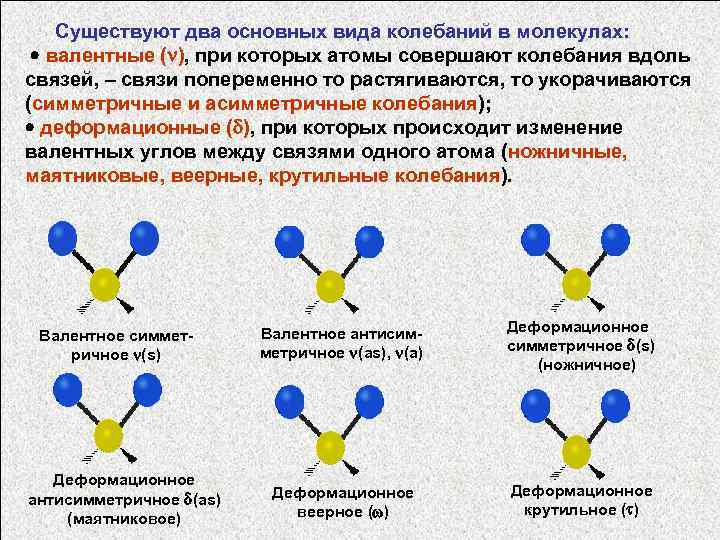 Существуют два основных вида колебаний в молекулах:

• валентные ($\nu$), при которых атомы совершают колебания вдоль связей, – связи попеременно то растягиваются, то укорачиваются (симметричные и асимметричные колебания);

• деформационные ($\delta$), при которых происходит изменение валентных углов между связями одного атома (ножничные, маятниковые, веерные, крутильные колебания).

Валентное симметричное $\nu$(s)

Валентное антисимметричное $\nu$(as), $\nu$(a)

Деформационное симметричное $\delta$(s) (ножничное)

Деформационное антисимметричное $\delta$(as) (маятниковое)

Деформационное веерное ($\omega$)

Деформационное крутильное ($\tau$)